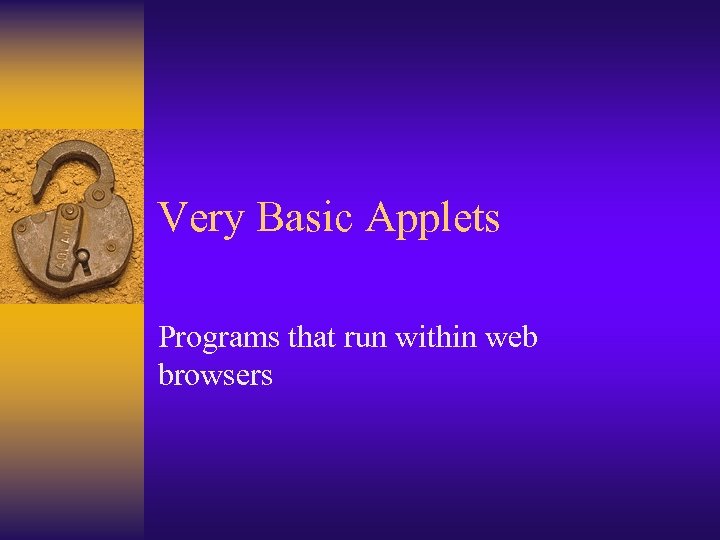 Very Basic Applets

Programs that run within web browsers